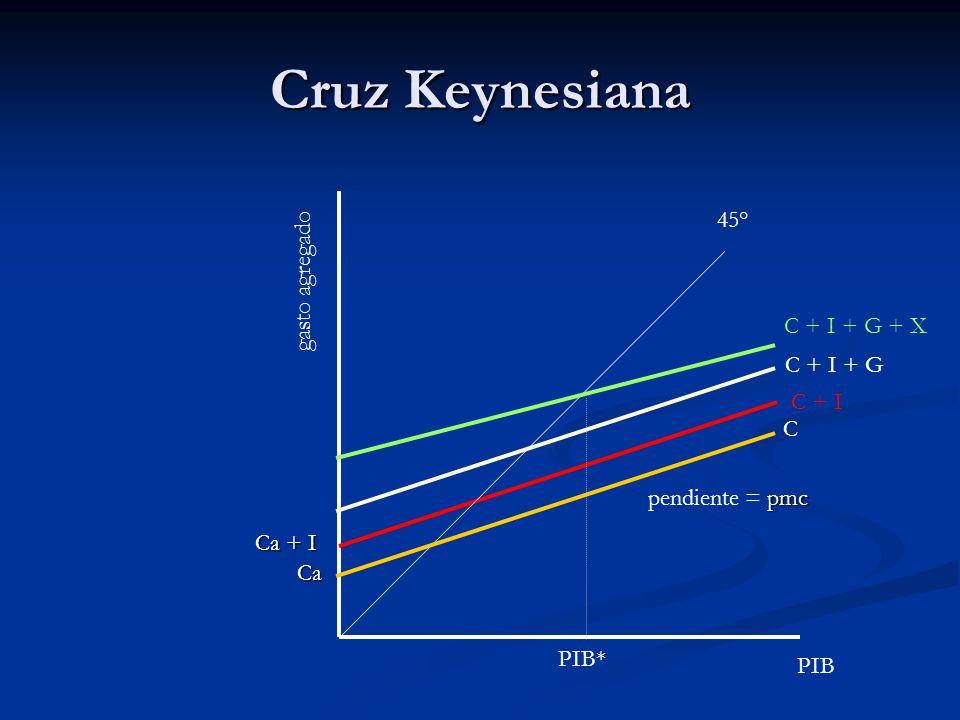 Cruz Keynesiana

gasto agregado

45°

C + I + G + X

C + I + G

C + I

C

pendiente = pmc

Ca + I

Ca

PIB*

PIB